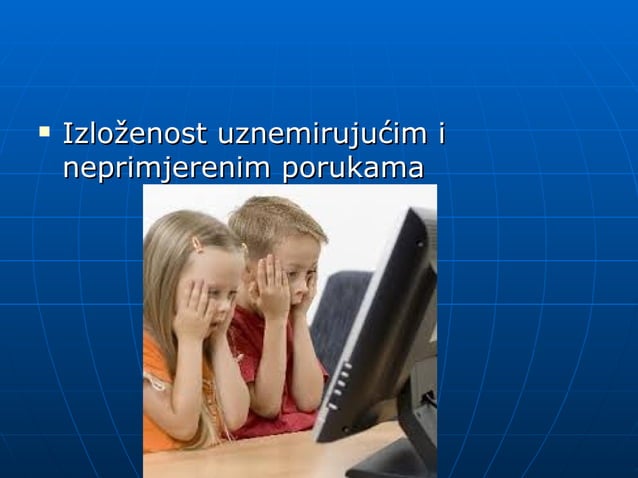 ▪ Izloženost uznemirujućim i neprimjerenim porukama